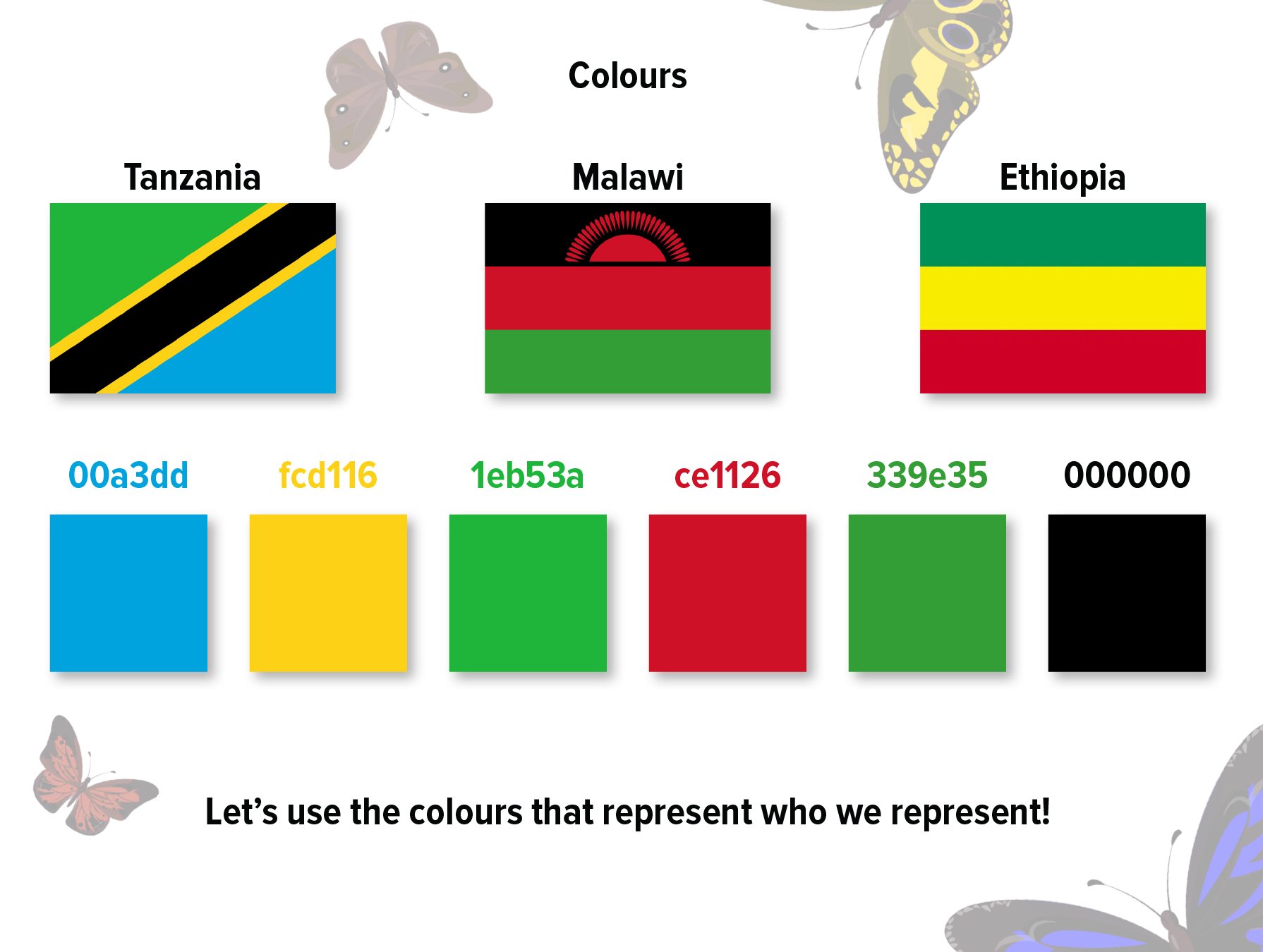 Colours

Tanzania

Malawi

Ethiopia

00a3dd

fcd116

1eb53a

ce1126

339e35

000000

Let’s use the colours that represent who we represent!